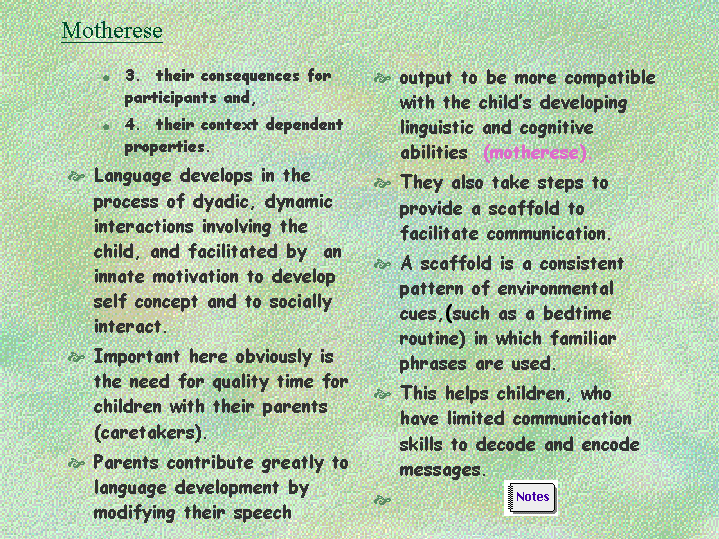 Motherese

3. their consequences for participants and,

4. their context dependent properties.

Language develops in the process of dyadic, dynamic interactions involving the child, and facilitated by an innate motivation to develop self concept and to socially interact.

Important here obviously is the need for quality time for children with their parents (caretakers).

Parents contribute greatly to language development by modifying their speech

output to be more compatible with the child's developing linguistic and cognitive abilities (motherese).

They also take steps to provide a scaffold to facilitate communication.

A scaffold is a consistent pattern of environmental cues,(such as a bedtime routine) in which familiar phrases are used.

This helps children, who have limited communication skills to decode and encode messages.

Notes